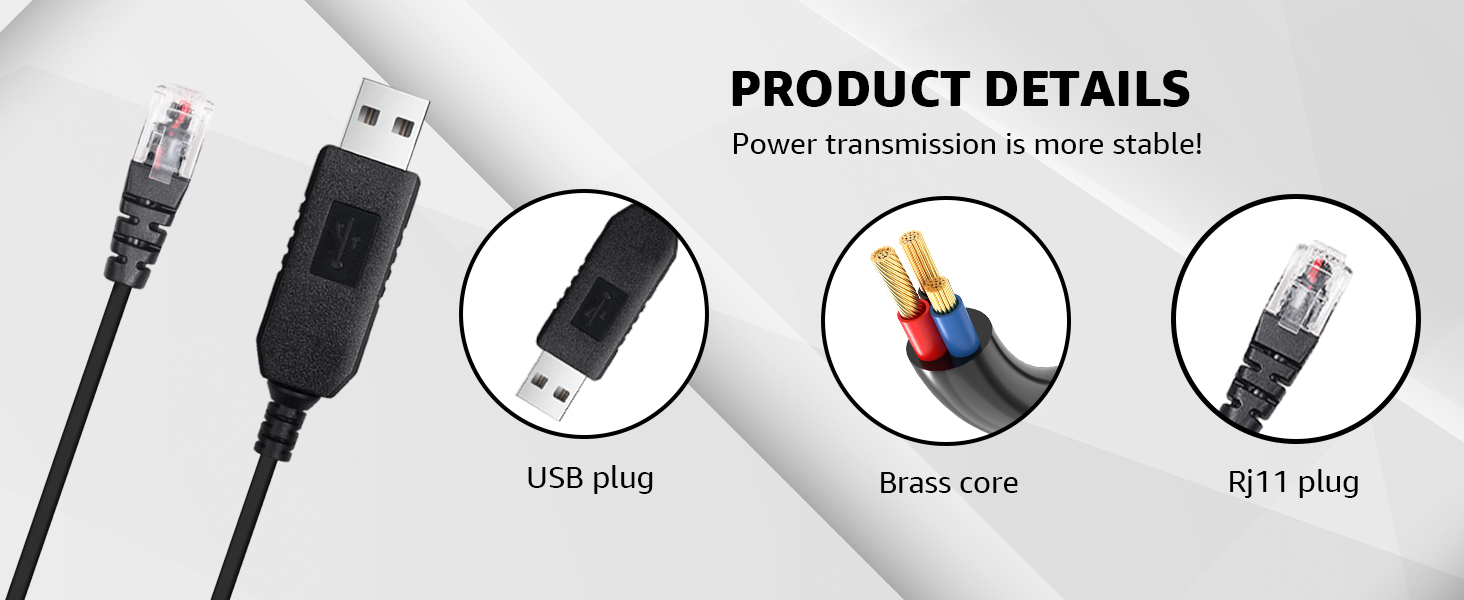 PRODUCT DETAILS
Power transmission is more stable!

USB plug

Brass core

Rj11 plug